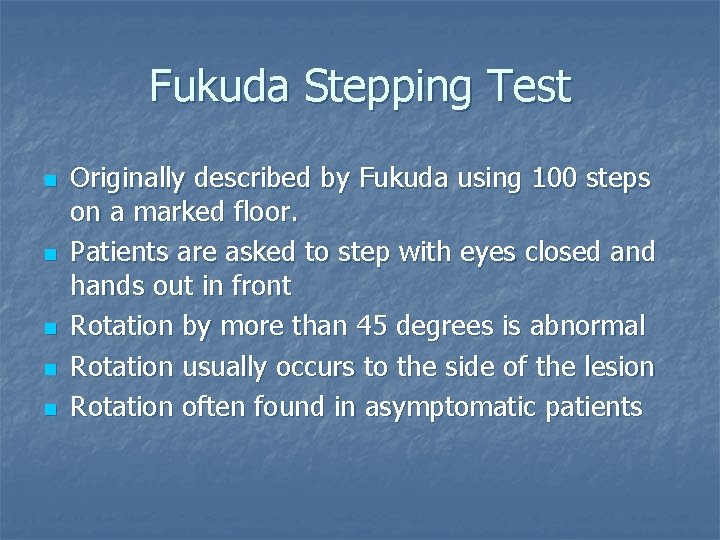 Fukuda Stepping Test

- Originally described by Fukuda using 100 steps on a marked floor.
- Patients are asked to step with eyes closed and hands out in front
- Rotation by more than 45 degrees is abnormal
- Rotation usually occurs to the side of the lesion
- Rotation often found in asymptomatic patients